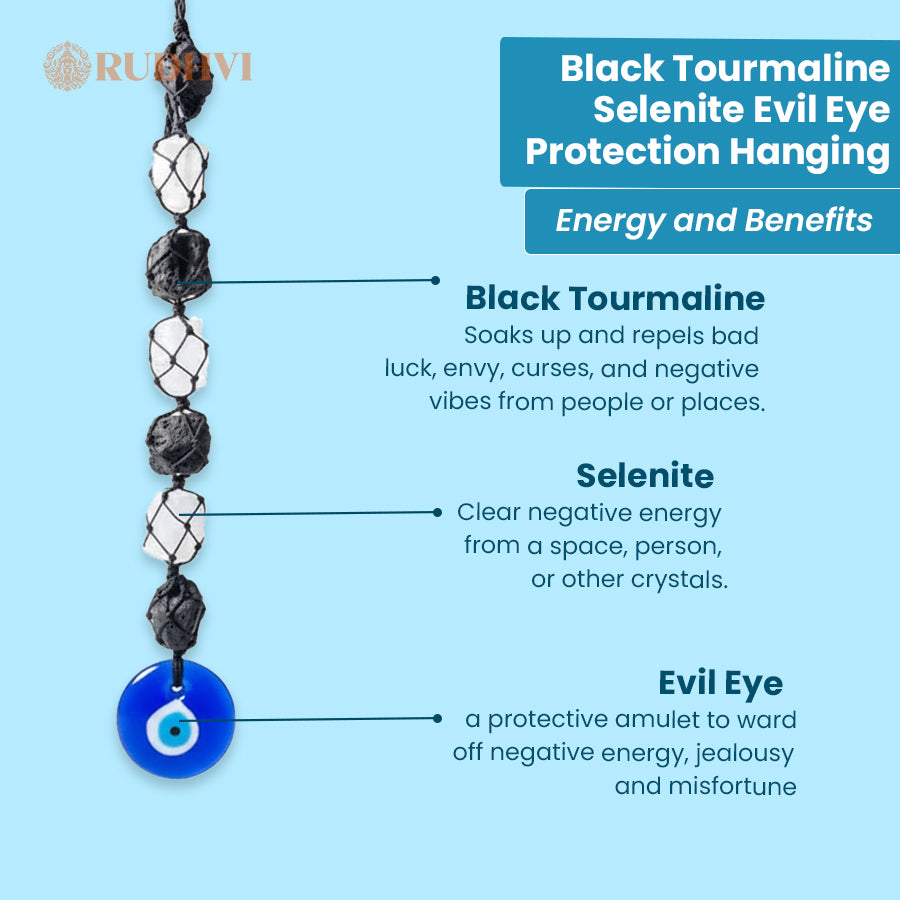 RUDHVI

Black Tourmaline Selenite Evil Eye Protection Hanging

Energy and Benefits

Black Tourmaline
Soaks up and repels bad luck, envy, curses, and negative vibes from people or places.

Selenite
Clear negative energy from a space, person, or other crystals.

Evil Eye
a protective amulet to ward off negative energy, jealousy and misfortune